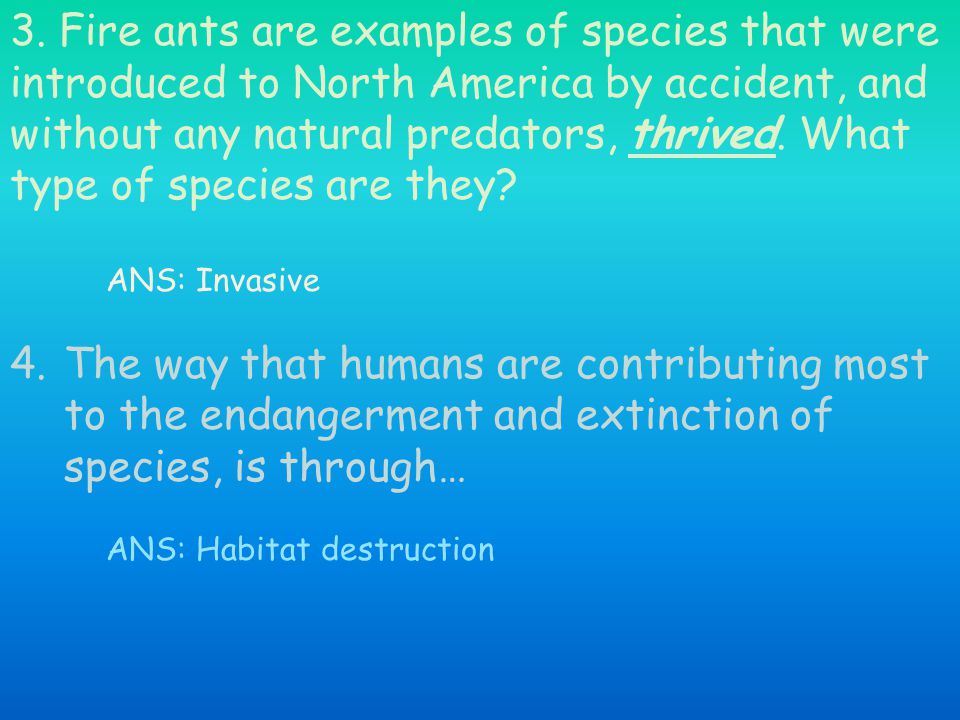 3. Fire ants are examples of species that were introduced to North America by accident, and without any natural predators, thrived. What type of species are they?

ANS: Invasive

4. The way that humans are contributing most to the endangerment and extinction of species, is through…

ANS: Habitat destruction